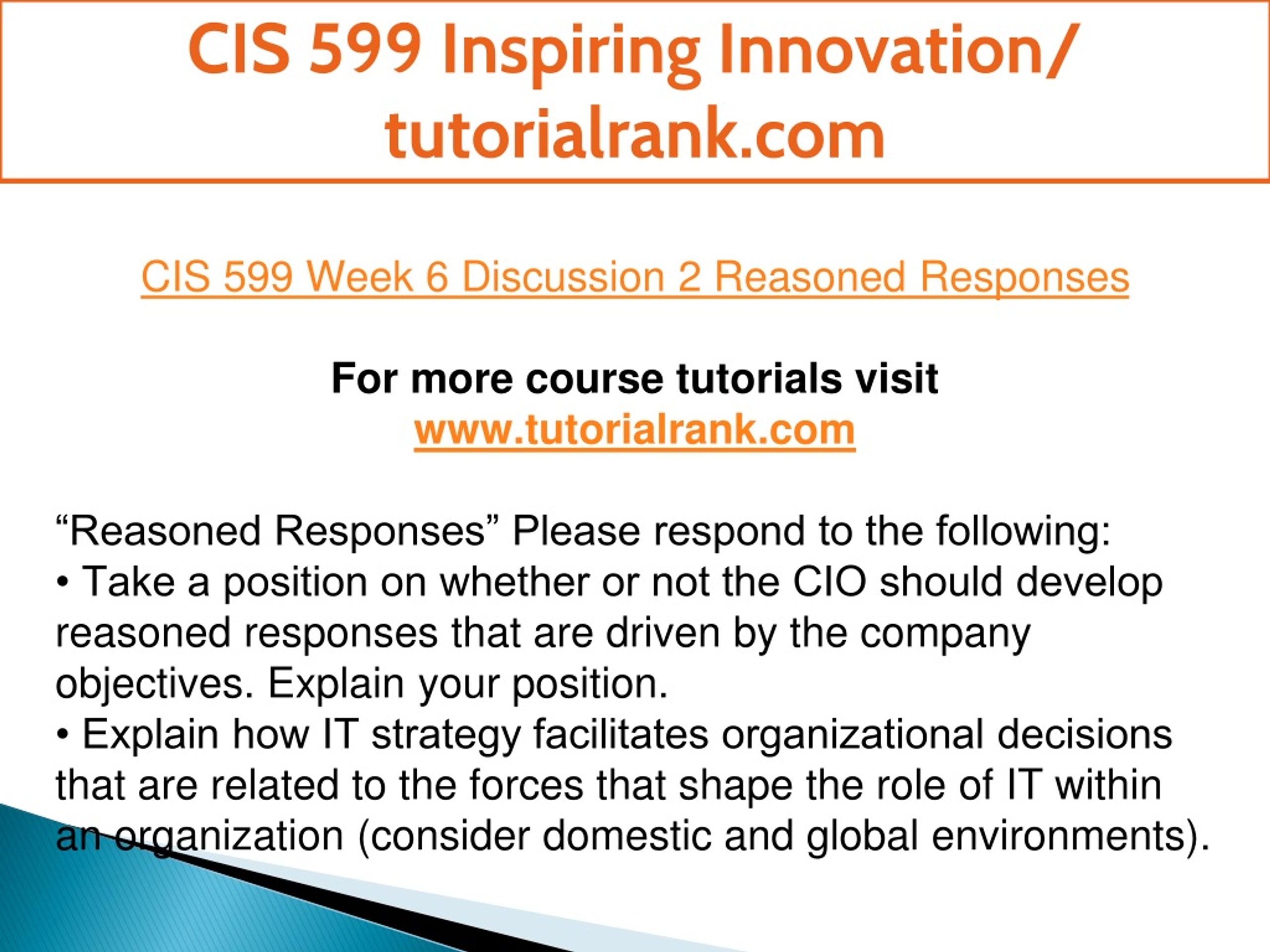 CIS 599 Inspiring Innovation/ tutorialrank.com

CIS 599 Week 6 Discussion 2 Reasoned Responses

For more course tutorials visit
www.tutorialrank.com

“Reasoned Responses” Please respond to the following:
• Take a position on whether or not the CIO should develop reasoned responses that are driven by the company objectives. Explain your position.
• Explain how IT strategy facilitates organizational decisions that are related to the forces that shape the role of IT within an organization (consider domestic and global environments).